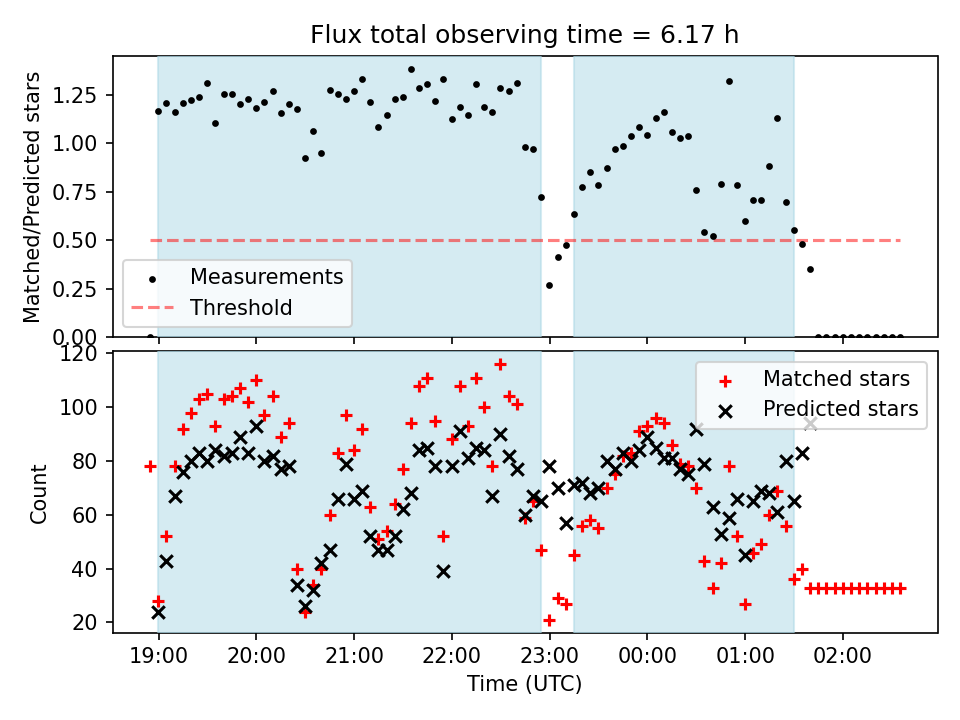 Flux total observing time = 6.17 h

Matched/Predicted stars

1.25
1.00
0.75
0.50
0.25
0.00

Measurements
Threshold

Count

120
100
80
60
40
20

Matched stars
Predicted stars

19:00
20:00
21:00
22:00
23:00
00:00
01:00
02:00

Time (UTC)